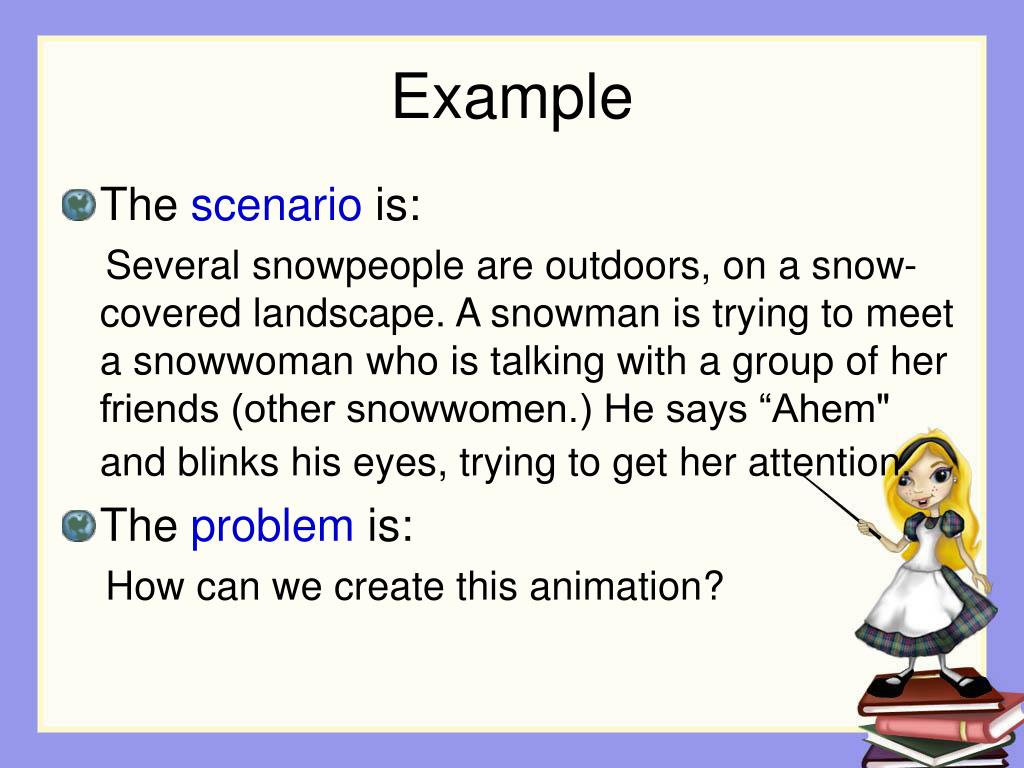 Example

The scenario is:

Several snowpeople are outdoors, on a snow-covered landscape. A snowman is trying to meet a snowwoman who is talking with a group of her friends (other snowwomen.) He says “Ahem" and blinks his eyes, trying to get her attention.

The problem is:

How can we create this animation?